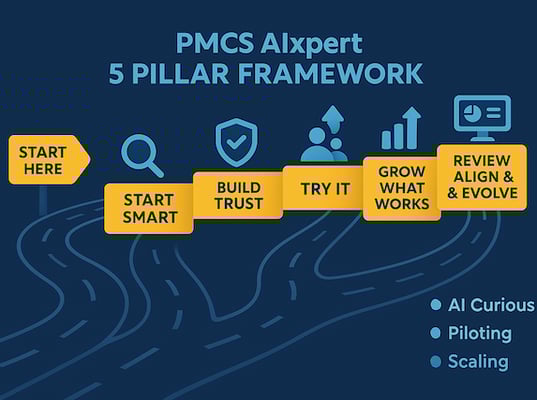 PMCS AIxpert
5 PILLAR FRAMEWORK

START HERE

START SMART

BUILD TRUST

TRY IT

GROW WHAT WORKS

REVIEW ALIGN & & EVOLVE

AI Curious

Piloting

Scaling